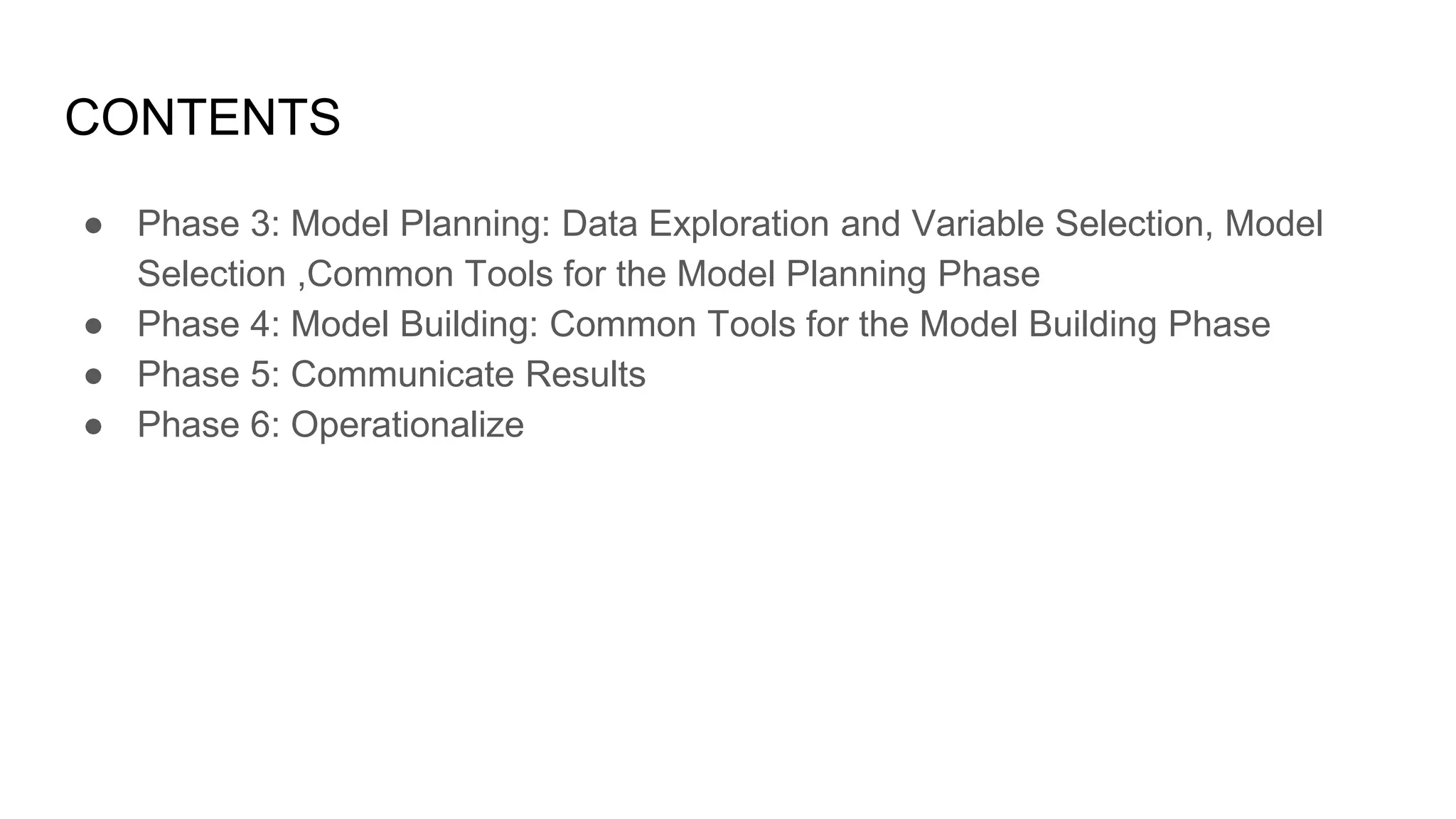 CONTENTS

● Phase 3: Model Planning: Data Exploration and Variable Selection, Model Selection ,Common Tools for the Model Planning Phase
● Phase 4: Model Building: Common Tools for the Model Building Phase
● Phase 5: Communicate Results
● Phase 6: Operationalize